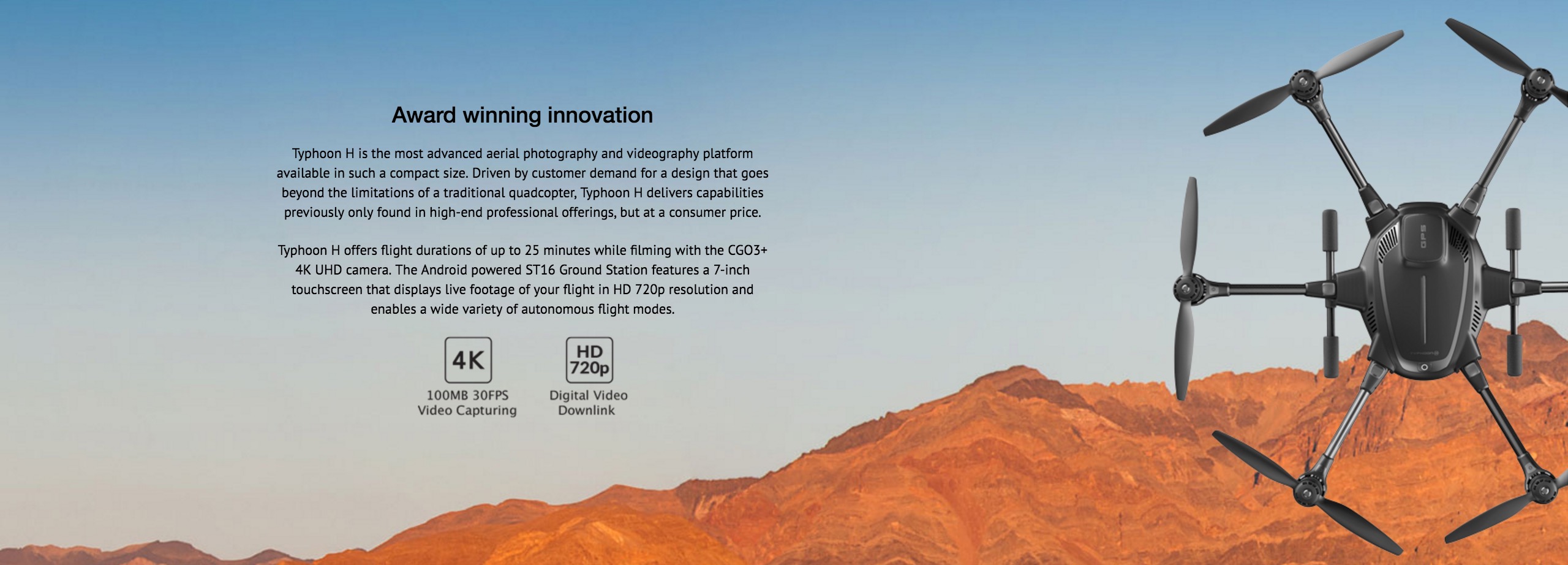 Award winning innovation

Typhoon H is the most advanced aerial photography and videography platform available in such a compact size. Driven by customer demand for a design that goes beyond the limitations of a traditional quadcopter, Typhoon H delivers capabilities previously only found in high-end professional offerings, but at a consumer price.

Typhoon H offers flight durations of up to 25 minutes while filming with the CGO3+ 4K UHD camera. The Android powered ST16 Ground Station features a 7-inch touchscreen that displays live footage of your flight in HD 720p resolution and enables a wide variety of autonomous flight modes.

4K

100MB 30FPS
Video Capturing

HD
720p

Digital Video
Downlink

GPS